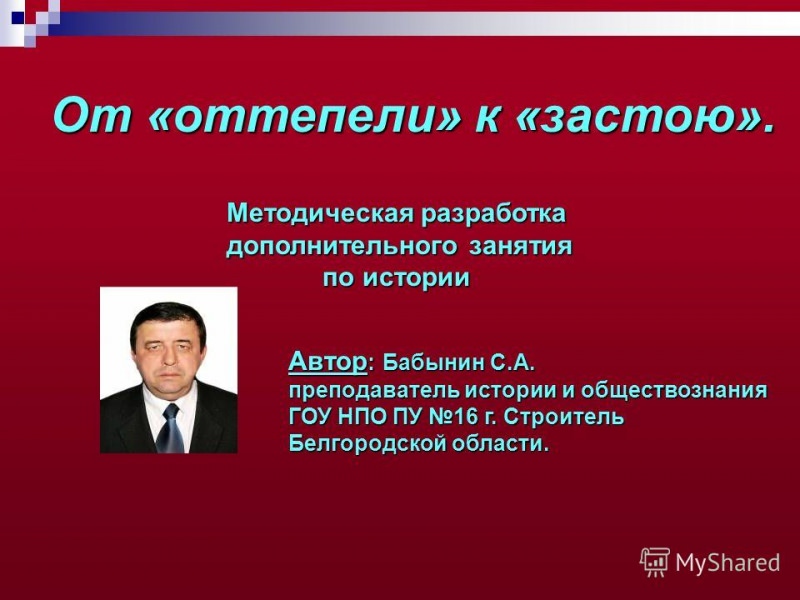 От «оттепели» к «застою».

Методическая разработка дополнительного занятия по истории

Автор: Бабынин С.А. преподаватель истории и обществознания ГОУ НПО ПУ №16 г. Строитель Белгородской области.

MyShared